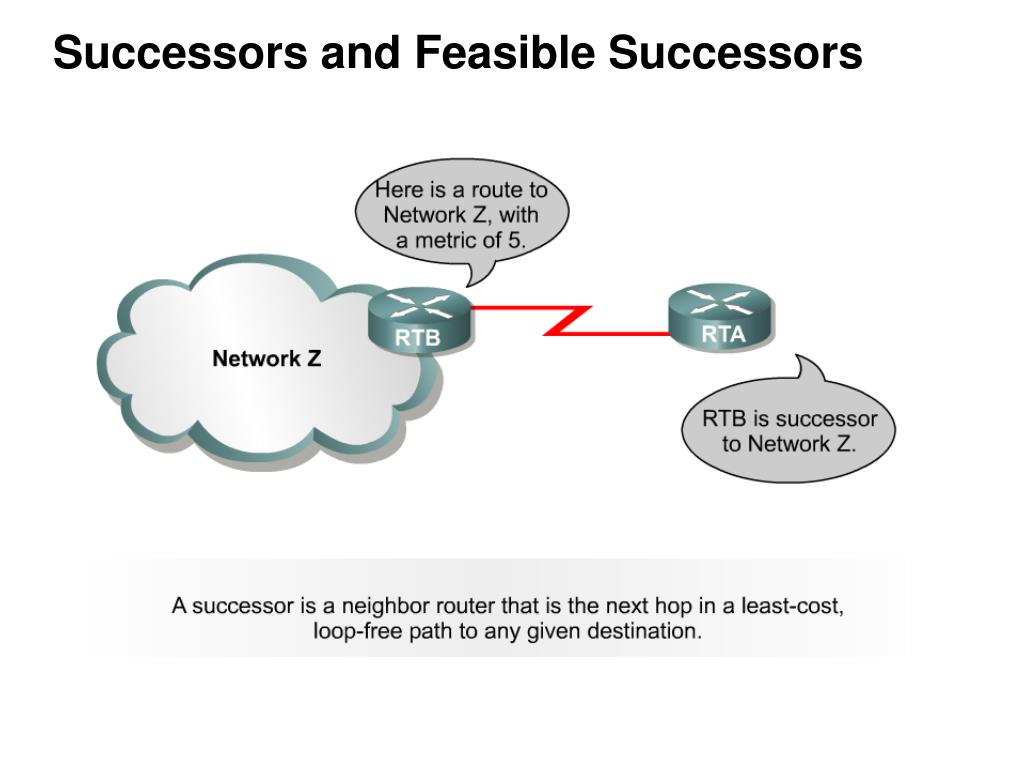 Successors and Feasible Successors

Here is a route to Network Z, with a metric of 5.

Network Z

RTB

RTA

RTB is successor to Network Z.

A successor is a neighbor router that is the next hop in a least-cost, loop-free path to any given destination.